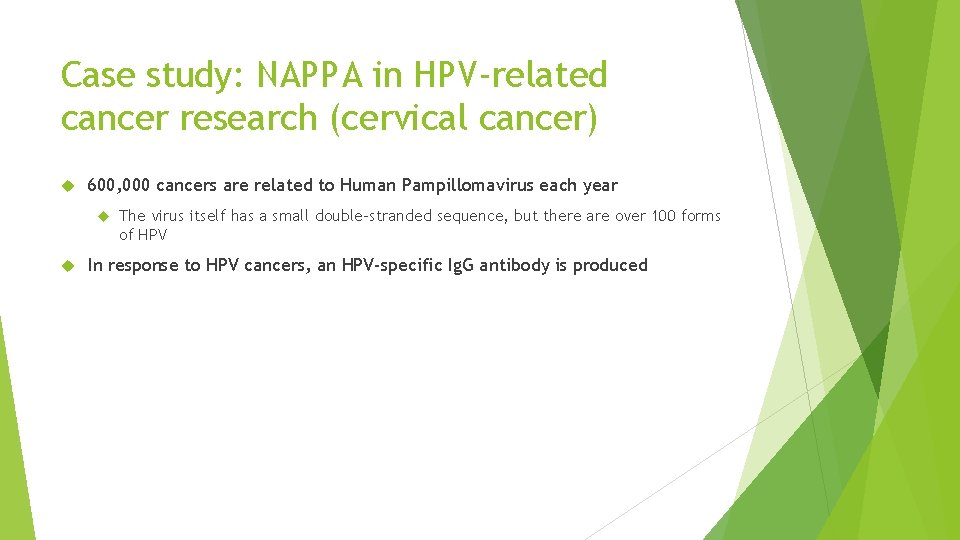 Case study: NAPPA in HPV-related cancer research (cervical cancer)

600,000 cancers are related to Human Pampillomavirus each year

The virus itself has a small double-stranded sequence, but there are over 100 forms of HPV

In response to HPV cancers, an HPV-specific IgG antibody is produced